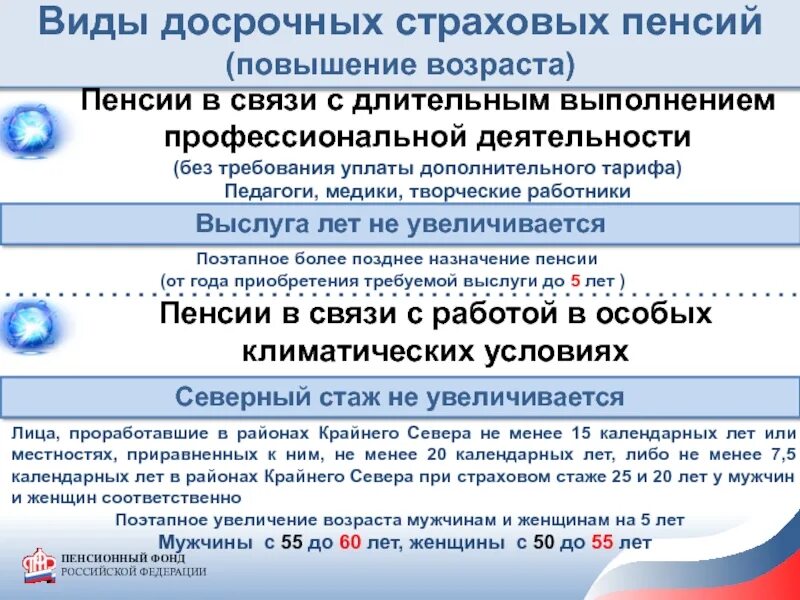 Виды досрочных страховых пенсий
(повышение возраста)

Пенсии в связи с длительным выполнением профессиональной деятельности
(без требования уплаты дополнительного тарифа)
Педагоги, медики, творческие работники

Выслуга лет не увеличивается

Поэтапное более позднее назначение пенсии
(от года приобретения требуемой выслуги до 5 лет )

Пенсии в связи с работой в особых климатических условиях

Северный стаж не увеличивается

Лица, проработавшие в районах Крайнего Севера не менее 15 календарных лет или местностях, приравненных к ним, не менее 20 календарных лет, либо не менее 7,5 календарных лет в районах Крайнего Севера при страховом стаже 25 и 20 лет у мужчин и женщин соответственно

Поэтапное увеличение возраста мужчинам и женщинам на 5 лет
Мужчины с 55 до 60 лет, женщины с 50 до 55 лет

ПЕНСИОННЫЙ ФОНД
РОССИЙСКОЙ ФЕДЕРАЦИИ